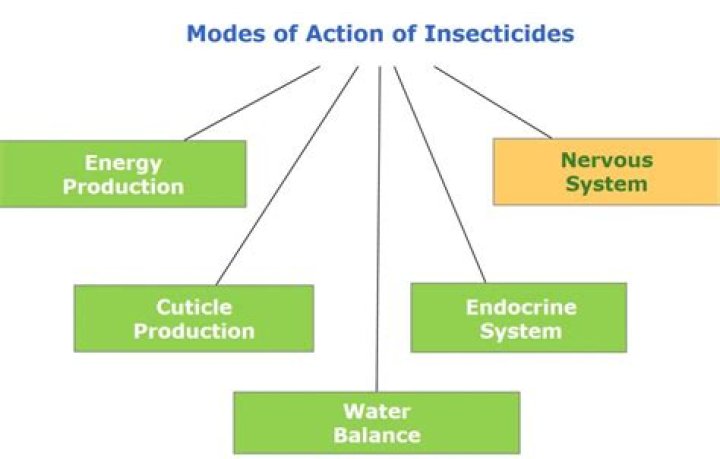 Modes of Action of Insecticides

Energy Production

Nervous System

Cuticle Production

Endocrine System

Water Balance